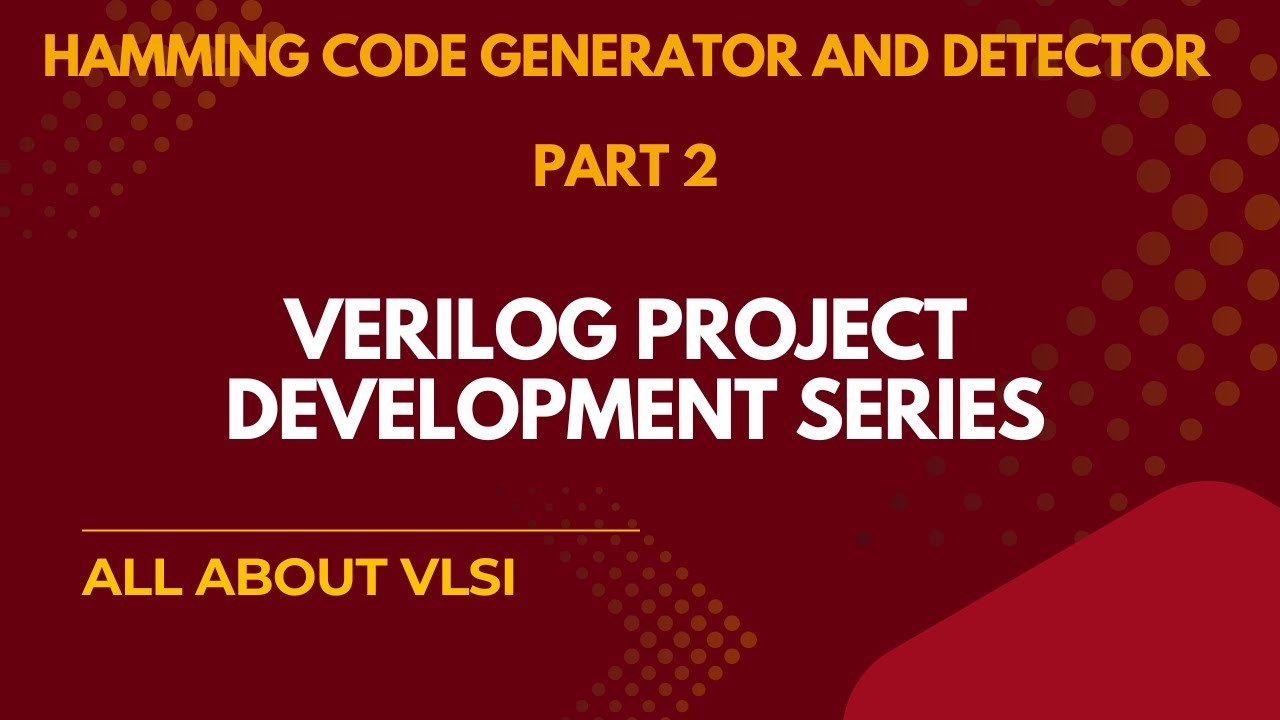 HAMMING CODE GENERATOR AND DETECTOR

PART 2

VERILOG PROJECT DEVELOPMENT SERIES

ALL ABOUT VLSI